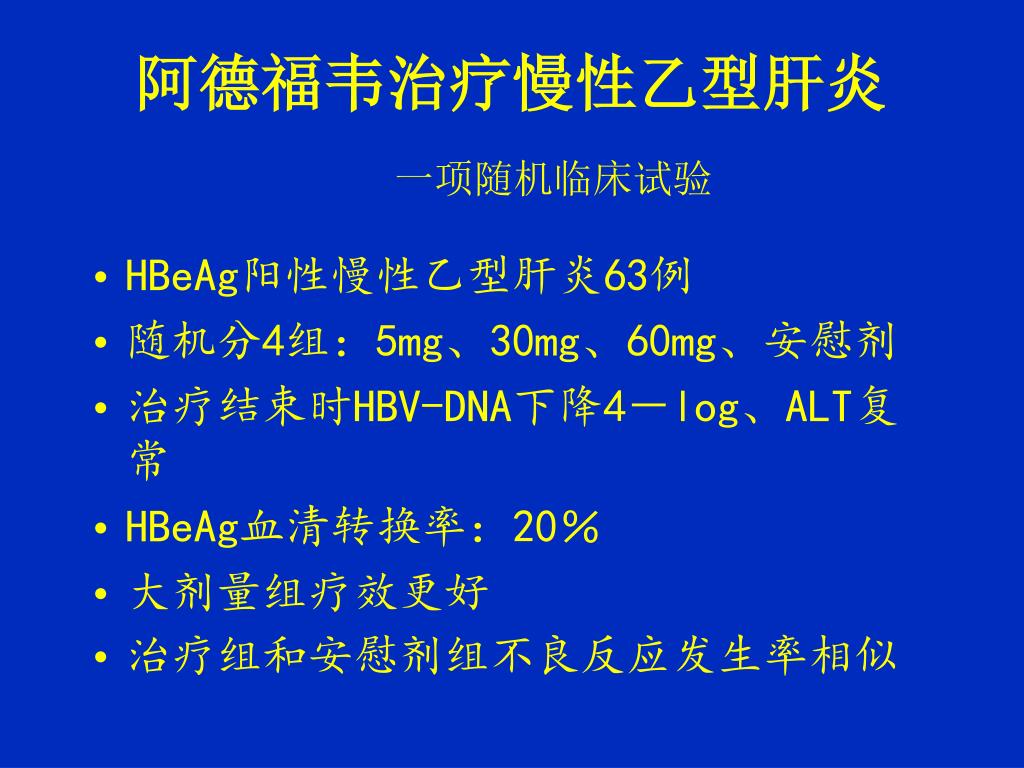 阿德福韦治疗慢性乙型肝炎

一项随机临床试验

• HBeAg阳性慢性乙型肝炎63例
• 随机分4组：5mg、30mg、60mg、安慰剂
• 治疗结束时HBV-DNA下降4－log、ALT复常
• HBeAg血清转换率：20％
• 大剂量组疗效更好
• 治疗组和安慰剂组不良反应发生率相似